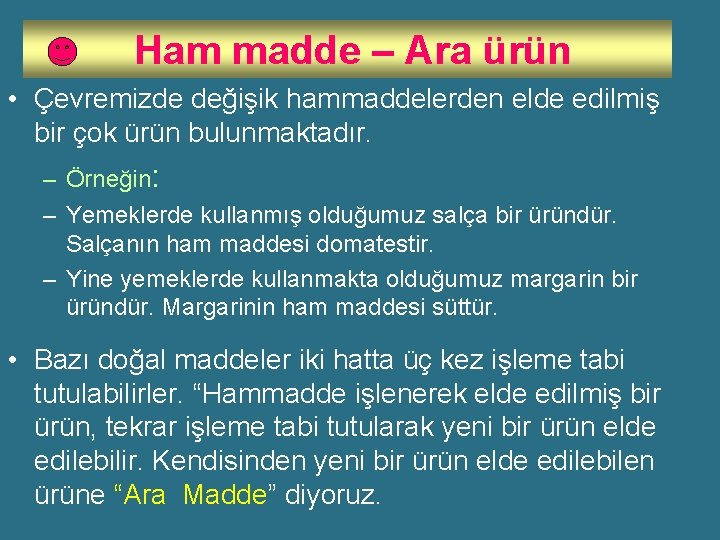 Ham madde – Ara ürün

• Çevremizde değişik hammaddelerden elde edilmiş bir çok ürün bulunmaktadır.

– Örneğin:

– Yemeklerde kullanmış olduğumuz salça bir üründür. Salçanın ham maddesi domatestir.

– Yine yemeklerde kullanmakta olduğumuz margarin bir üründür. Margarinin ham maddesi süttür.

• Bazı doğal maddeler iki hatta üç kez işleme tabi tutulabilirler. “Hammadde işlenerek elde edilmiş bir ürün, tekrar işleme tabi tutularak yeni bir ürün elde edilebilir. Kendisinden yeni bir ürün elde edilebilen ürüne “Ara Madde” diyoruz.